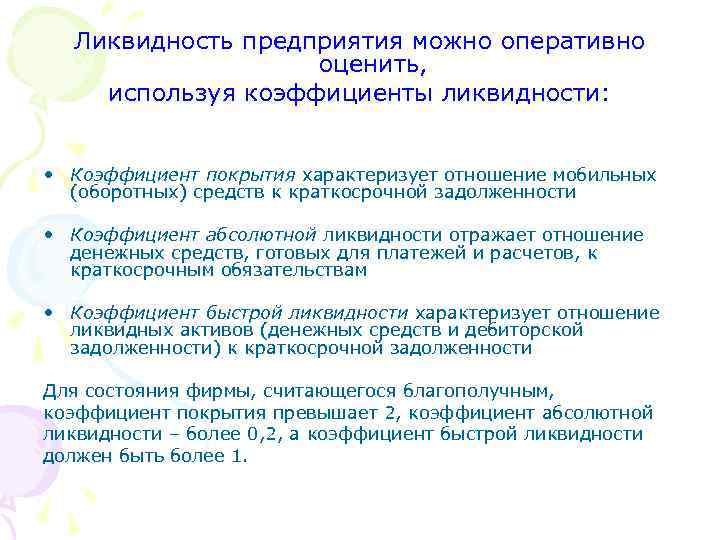 Ликвидность предприятия можно оперативно оценить, используя коэффициенты ликвидности:

• Коэффициент покрытия характеризует отношение мобильных (оборотных) средств к краткосрочной задолженности

• Коэффициент абсолютной ликвидности отражает отношение денежных средств, готовых для платежей и расчетов, к краткосрочным обязательствам

• Коэффициент быстрой ликвидности характеризует отношение ликвидных активов (денежных средств и дебиторской задолженности) к краткосрочной задолженности

Для состояния фирмы, считающегося благополучным, коэффициент покрытия превышает 2, коэффициент абсолютной ликвидности – более 0,2, а коэффициент быстрой ликвидности должен быть более 1.